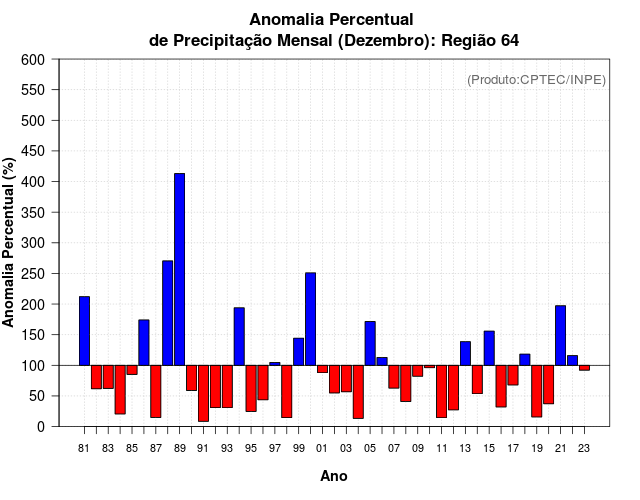 Anomalia Percentual
de Precipitação Mensal (Dezembro): Região 64

(Produto:CPTEC/INPE)

Anomalia Percentual (%)

600
550
500
450
400
350
300
250
200
150
100
50
0

81 83 85 87 89 91 93 95 97 99 01 03 05 07 09 11 13 15 17 19 21 23

Ano